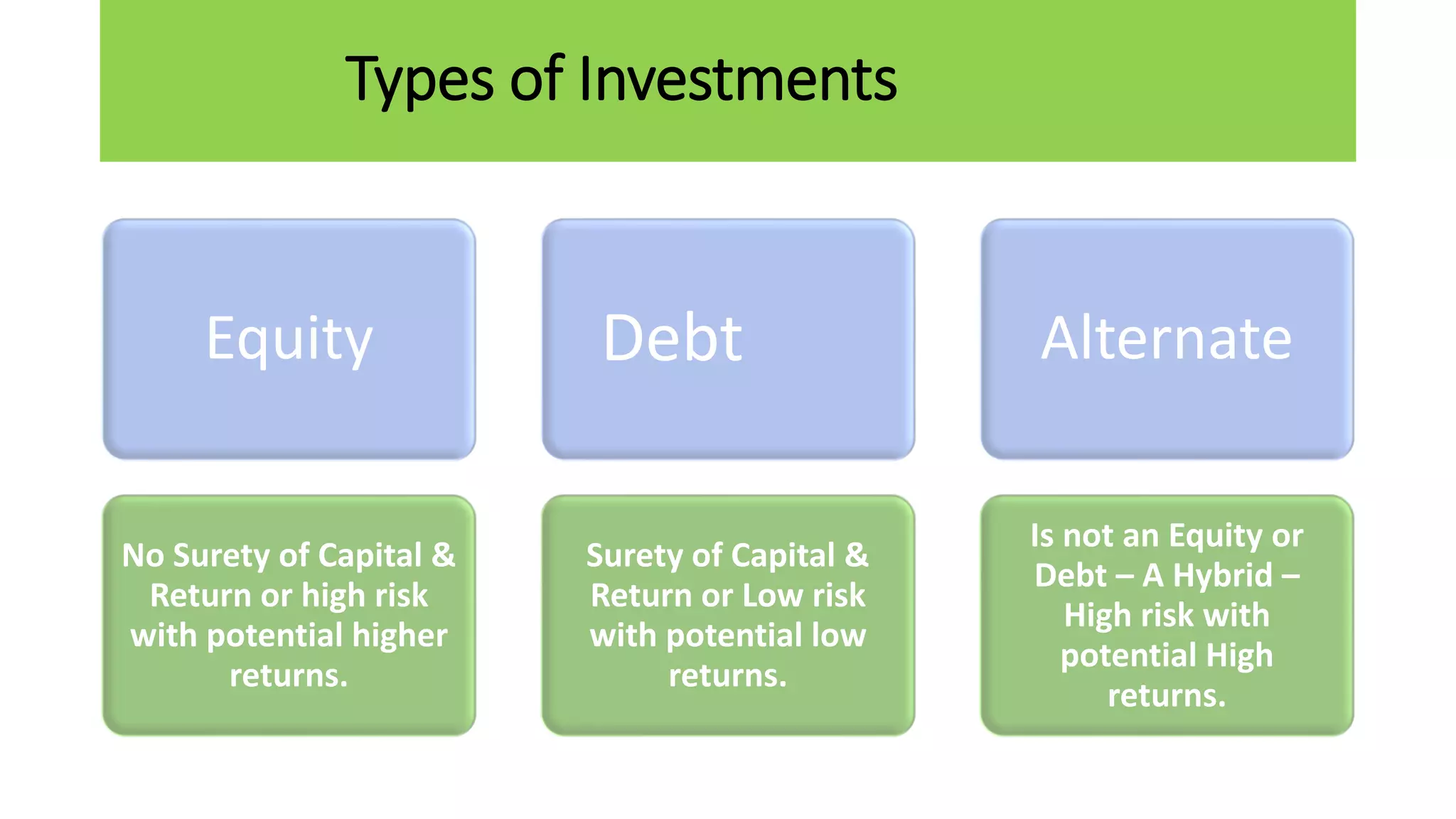 Types of Investments

Equity

Debt

Alternate

No Surety of Capital & Return or high risk with potential higher returns.

Surety of Capital & Return or Low risk with potential low returns.

Is not an Equity or Debt – A Hybrid – High risk with potential High returns.